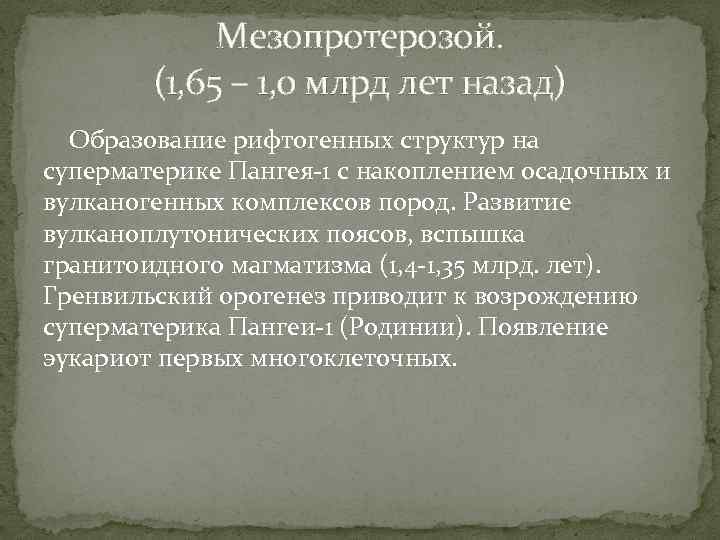 Мезопротерозой.
(1,65 – 1,0 млрд лет назад)

Образование рифтогенных структур на суперматерике Пангея-1 с накоплением осадочных и вулканогенных комплексов пород. Развитие вулканоплутонических поясов, вспышка гранитоидного магматизма (1,4-1,35 млрд. лет). Гренвильский орогенез приводит к возрождению суперматерика Пангеи-1 (Родинии). Появление эукариот первых многоклеточных.